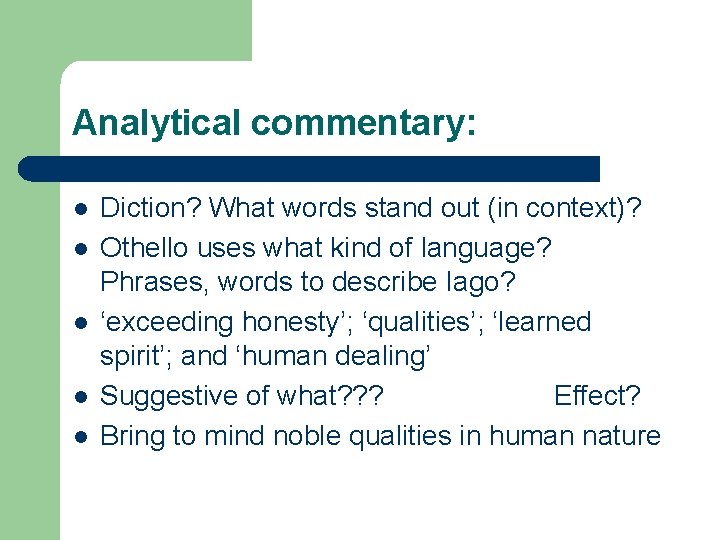 Analytical commentary:

- Diction? What words stand out (in context)?
- Othello uses what kind of language? Phrases, words to describe Iago?
- ‘exceeding honesty’; ‘qualities’; ‘learned spirit’; and ‘human dealing’
- Suggestive of what??? Effect?
- Bring to mind noble qualities in human nature